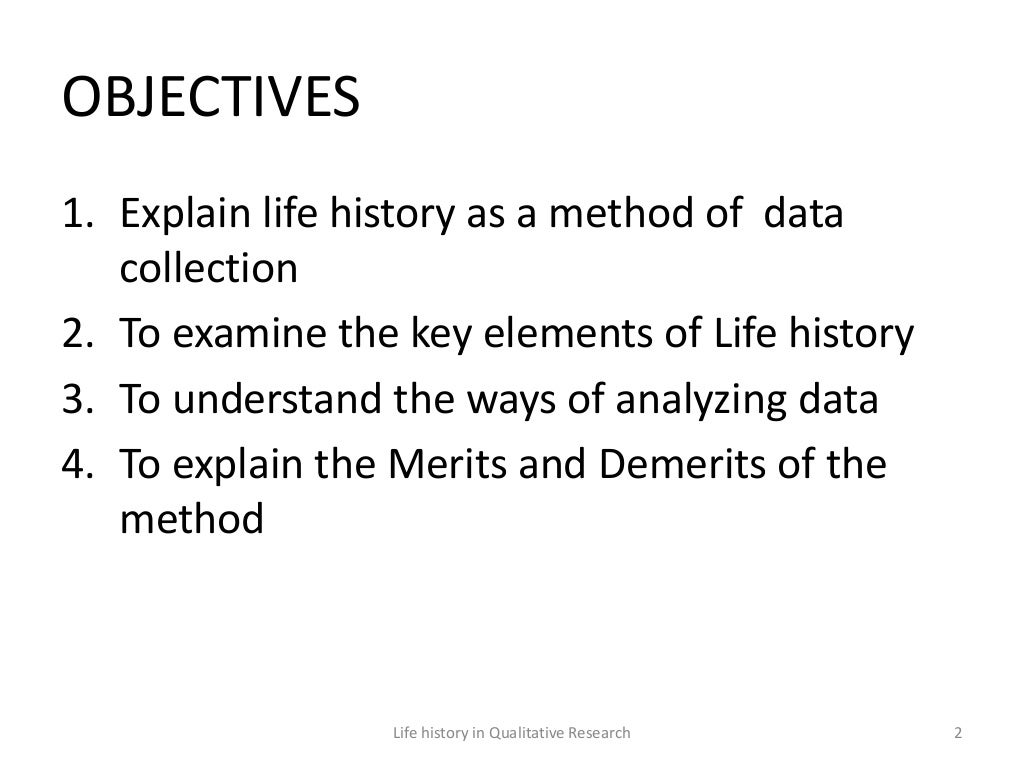 OBJECTIVES

1. Explain life history as a method of data collection
2. To examine the key elements of Life history
3. To understand the ways of analyzing data
4. To explain the Merits and Demerits of the method

Life history in Qualitative Research

2